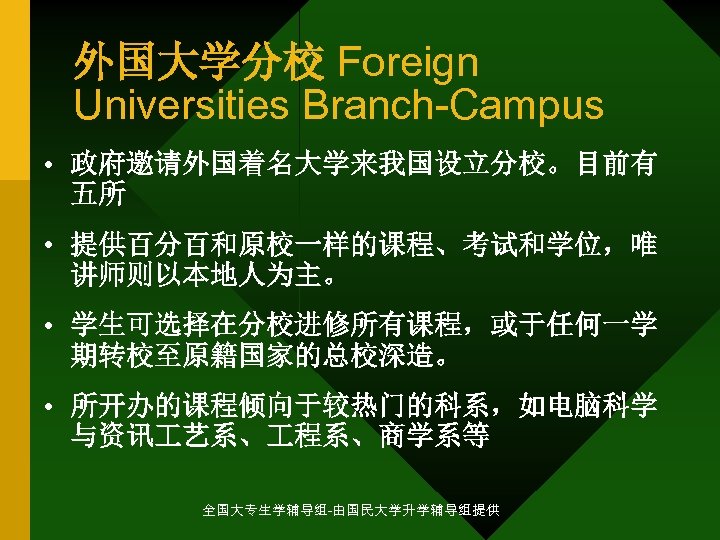 外国大学分校 Foreign Universities Branch-Campus

• 政府邀请外国着名大学来我国设立分校。目前有五所

• 提供百分百和原校一样的课程、考试和学位，唯讲师则以本地人为主。

• 学生可选择在分校进修所有课程，或于任何一学期转校至原籍国家的总校深造。

• 所开办的课程倾向于较热门的科系，如电脑科学与资讯工艺系、工程系、商学系等

全国大专生学辅导组-由国民大学升学辅导组提供